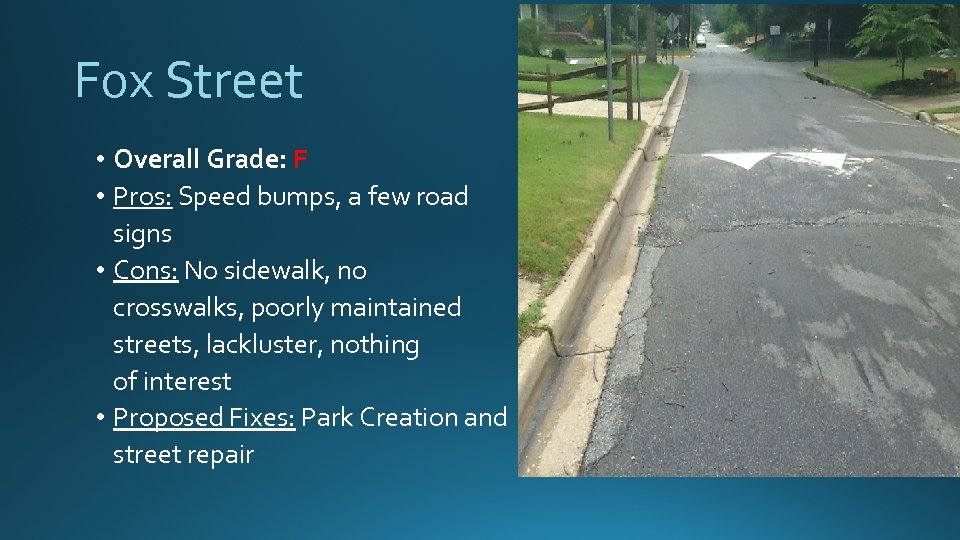 Fox Street

• Overall Grade: F
• Pros: Speed bumps, a few road signs
• Cons: No sidewalk, no crosswalks, poorly maintained streets, lackluster, nothing of interest
• Proposed Fixes: Park Creation and street repair